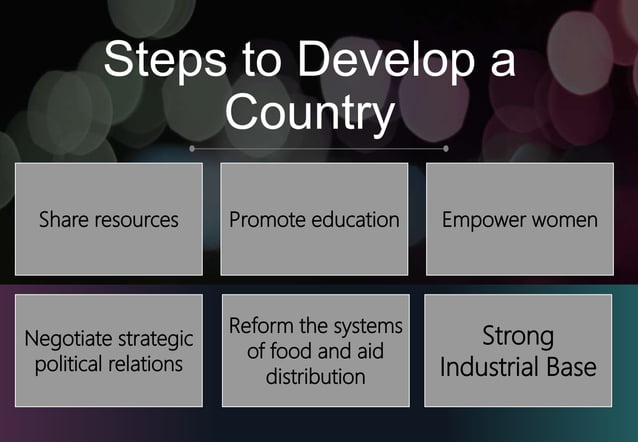 Steps to Develop a Country

Share resources

Promote education

Empower women

Negotiate strategic political relations

Reform the systems of food and aid distribution

Strong Industrial Base